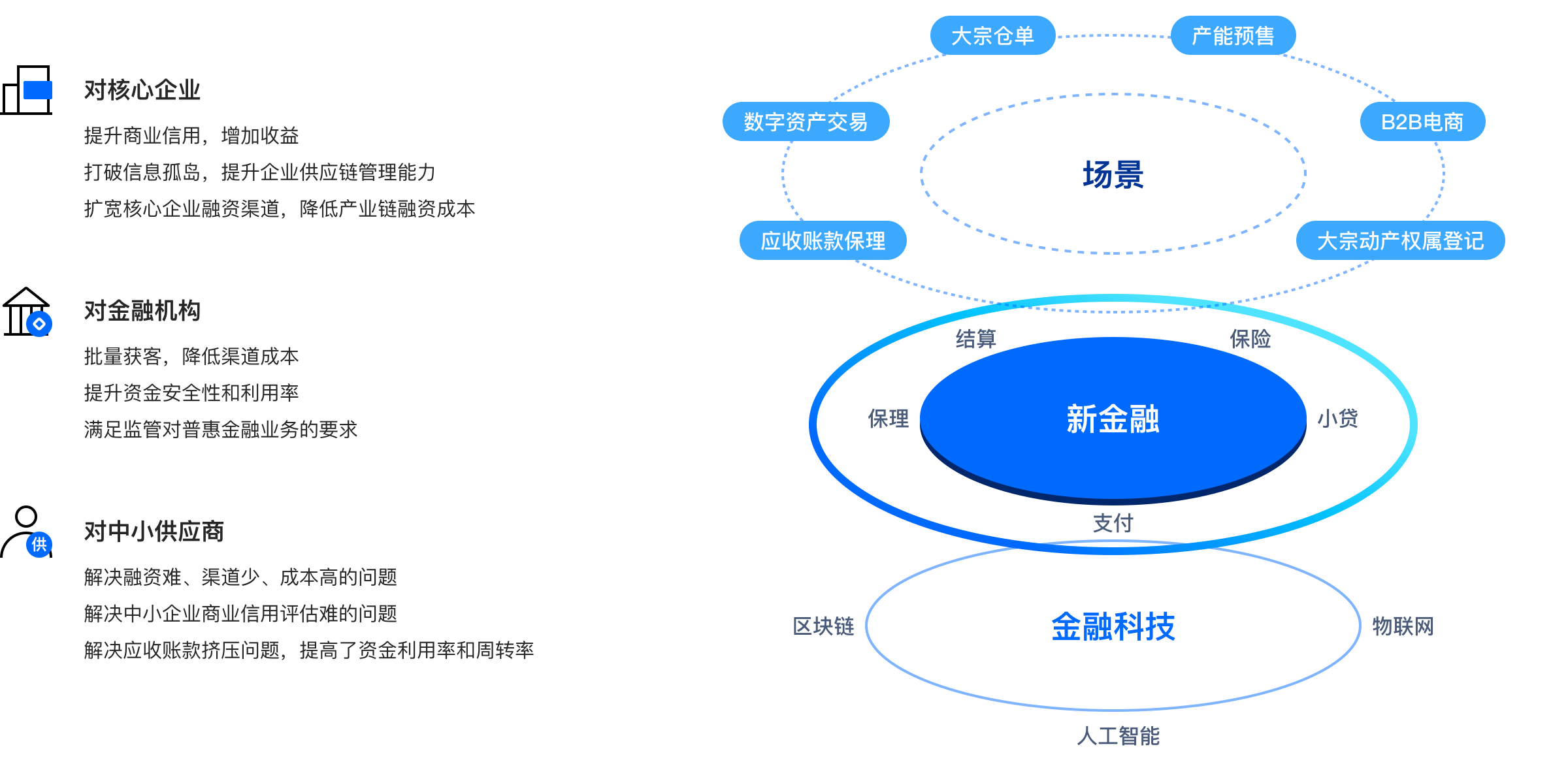 对核心企业

提升商业信用，增加收益

打破信息孤岛，提升企业供应链管理能力

扩宽核心企业融资渠道，降低产业链融资成本

对金融机构

批量获客，降低渠道成本

提升资金安全性和利用率

满足监管对普惠金融业务的要求

供

对中小供应商

解决融资难、渠道少、成本高的问题

解决中小企业商业信用评估难的问题

解决应收账款挤压问题，提高了资金利用率和周转率

大宗仓单

产能预售

数字资产交易

B2B电商

场景

应收账款保理

大宗动产权属登记

结算

保险

保理

新金融

小贷

支付

区块链

金融科技

物联网

人工智能